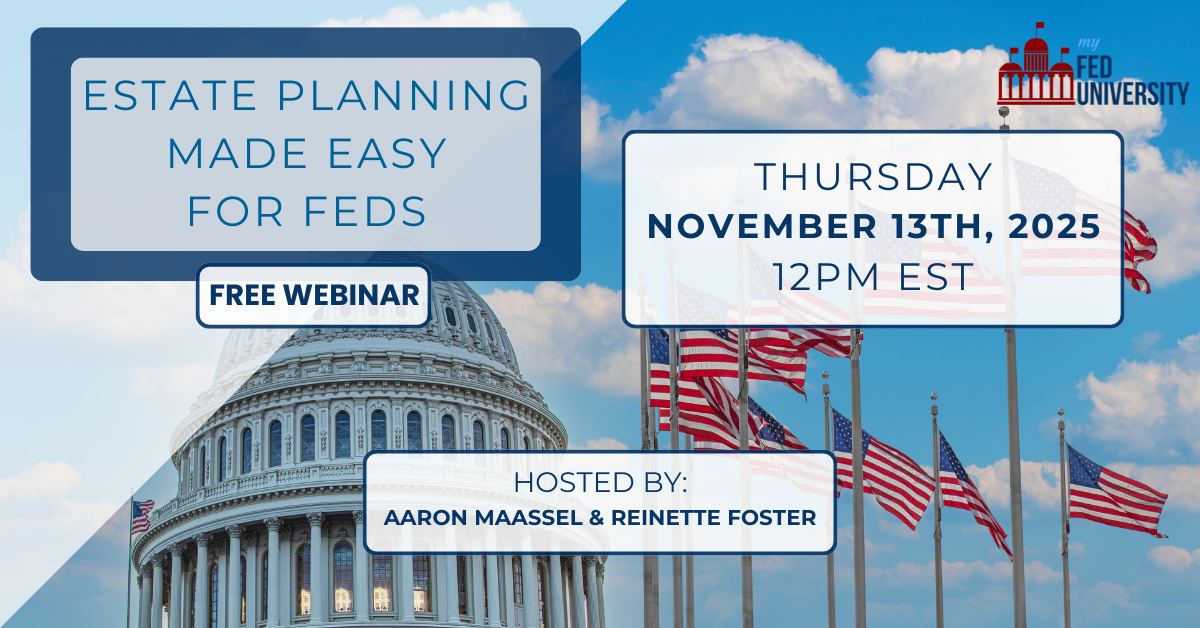 ESTATE PLANNING MADE EASY FOR FEDS

FREE WEBINAR

my FED UNIVERSITY

THURSDAY
NOVEMBER 13TH, 2025
12PM EST

HOSTED BY:
AARON MAASSEL & REINETTE FOSTER